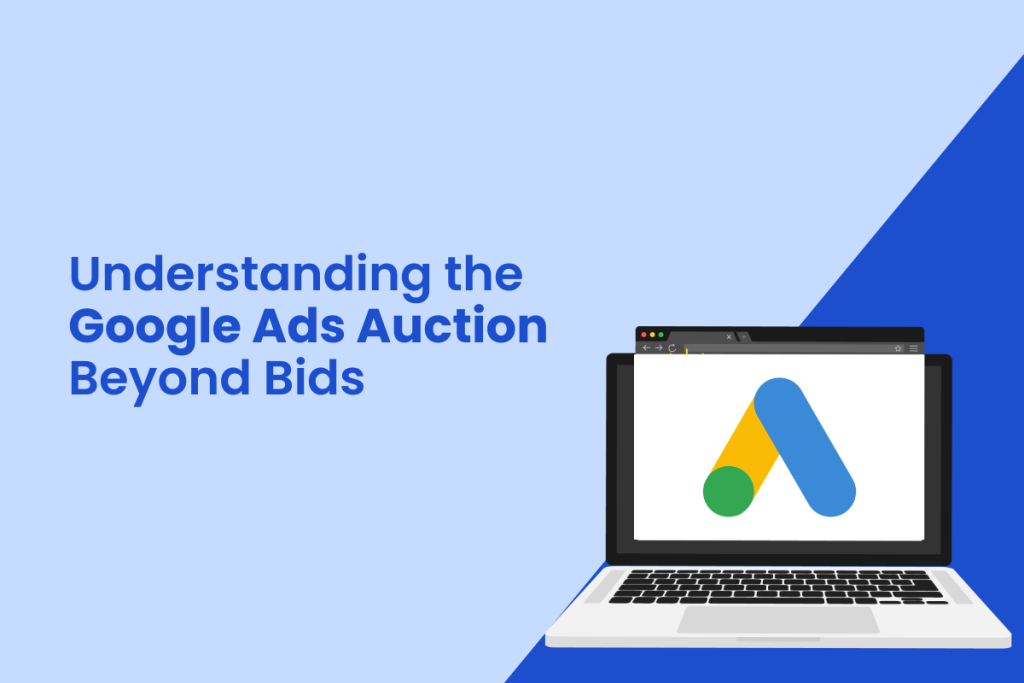 Understanding the
Google Ads Auction
Beyond Bids